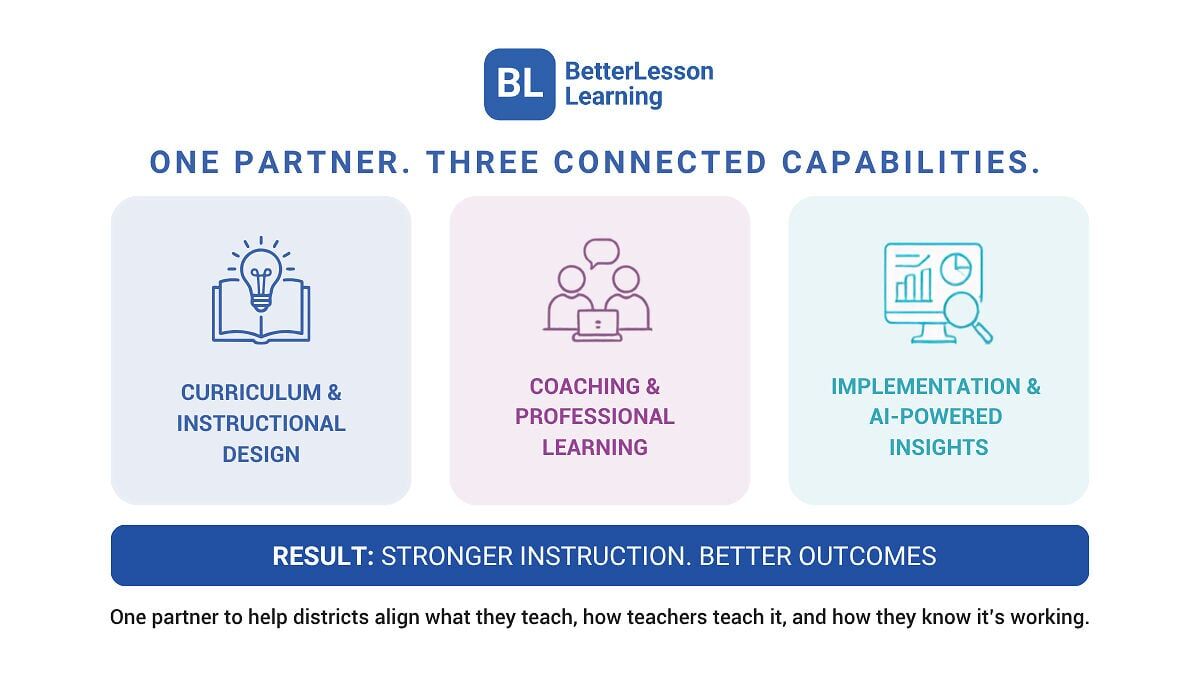 BL BetterLesson Learning

ONE PARTNER. THREE CONNECTED CAPABILITIES.

CURRICULUM & INSTRUCTIONAL DESIGN

COACHING & PROFESSIONAL LEARNING

IMPLEMENTATION & AI-POWERED INSIGHTS

RESULT: STRONGER INSTRUCTION. BETTER OUTCOMES

One partner to help districts align what they teach, how teachers teach it, and how they know it's working.